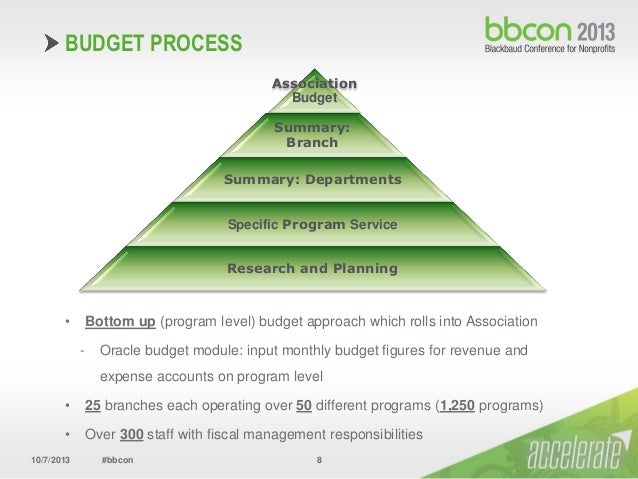 BUDGET PROCESS

bbcon 2013
Blackbaud Conference for Nonprofits

Association
Budget

Summary:
Branch

Summary: Departments

Specific Program Service

Research and Planning

• Bottom up (program level) budget approach which rolls into Association
- Oracle budget module: input monthly budget figures for revenue and expense accounts on program level
• 25 branches each operating over 50 different programs (1,250 programs)
• Over 300 staff with fiscal management responsibilities

10/7/2013 #bbcon 8

accelerate